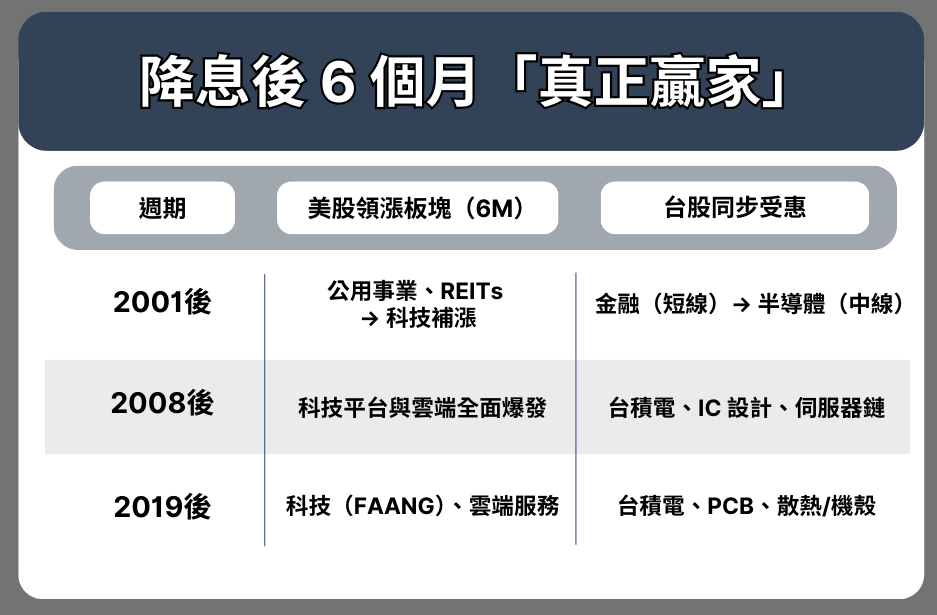 降息後 6 個月「真正贏家」

| 週期 | 美股領漲板塊（6M） | 台股同步受惠 |
|---|---|---|
| 2001後 | 公用事業、REITs → 科技補漲 | 金融（短線）→ 半導體（中線） |
| 2008後 | 科技平台與雲端全面爆發 | 台積電、IC 設計、伺服器鏈 |
| 2019後 | 科技（FAANG）、雲端服務 | 台積電、PCB、散熱/機殼 |